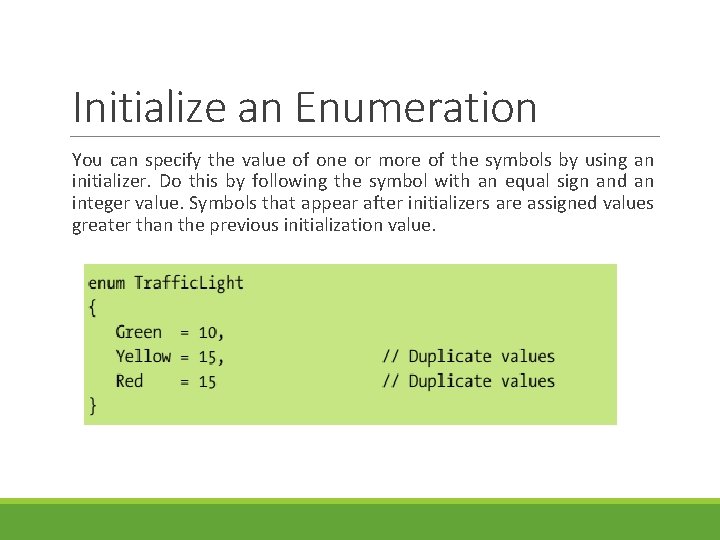 Initialize an Enumeration

You can specify the value of one or more of the symbols by using an initializer. Do this by following the symbol with an equal sign and an integer value. Symbols that appear after initializers are assigned values greater than the previous initialization value.

enum TrafficLight
{
   Green  = 10,
   Yellow = 15,          // Duplicate values
   Red    = 15           // Duplicate values
}